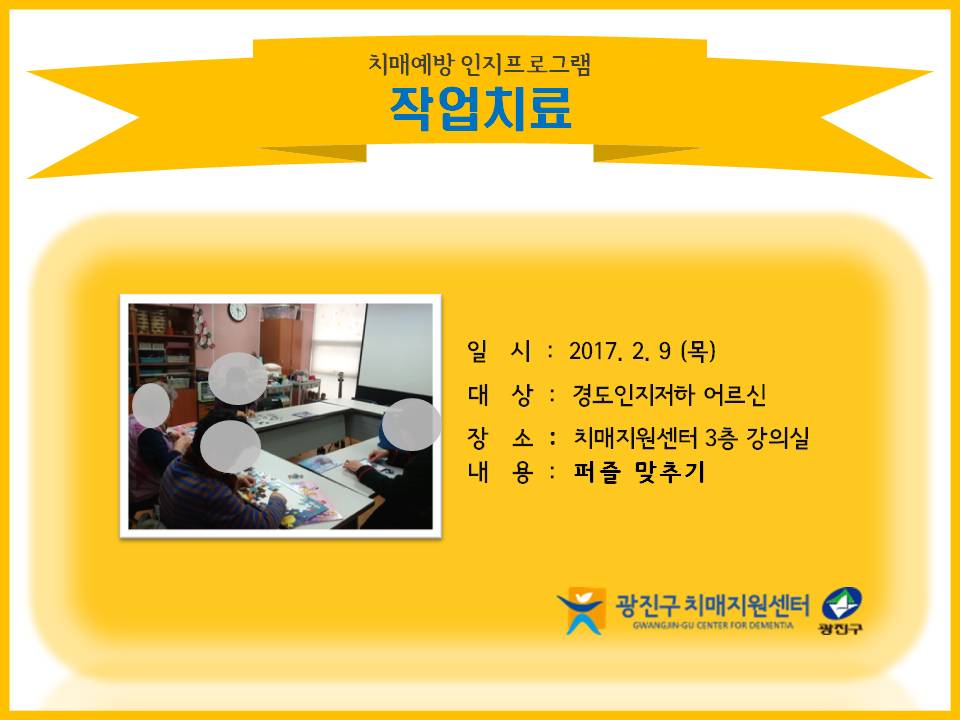 치매예방 인지프로그램

작업치료

일 시 : 2017. 2. 9 (목)

대 상 : 경도인지저하 어르신

장 소 : 치매지원센터 3층 강의실

내 용 : 퍼즐 맞추기

광진구 치매지원센터
GWANGJIN-GU CENTER FOR DEMENTIA

광진구